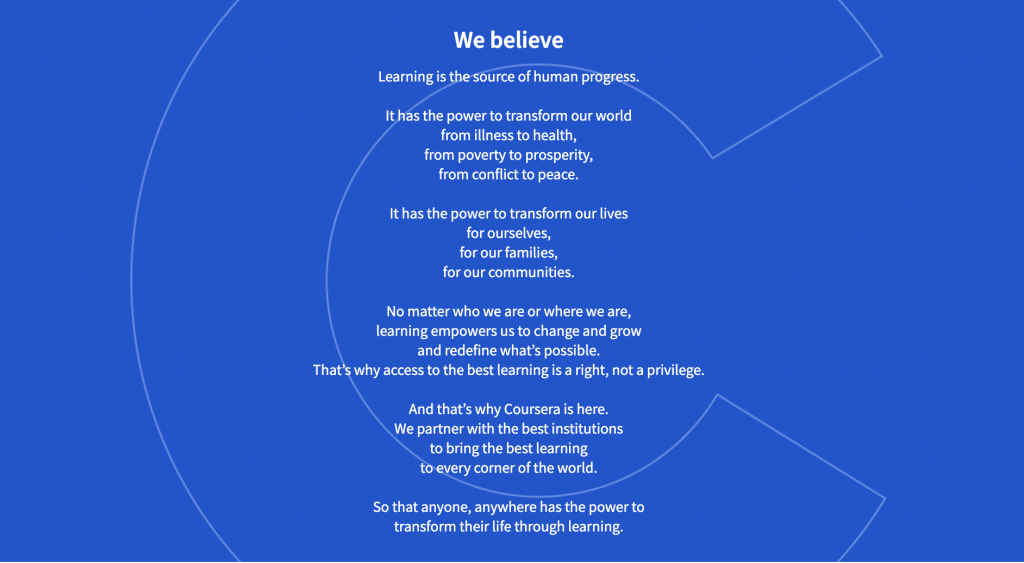 We believe

Learning is the source of human progress.

It has the power to transform our world
from illness to health,
from poverty to prosperity,
from conflict to peace.

It has the power to transform our lives
for ourselves,
for our families,
for our communities.

No matter who we are or where we are,
learning empowers us to change and grow
and redefine what's possible.
That's why access to the best learning is a right, not a privilege.

And that's why Coursera is here.
We partner with the best institutions
to bring the best learning
to every corner of the world.

So that anyone, anywhere has the power to
transform their life through learning.